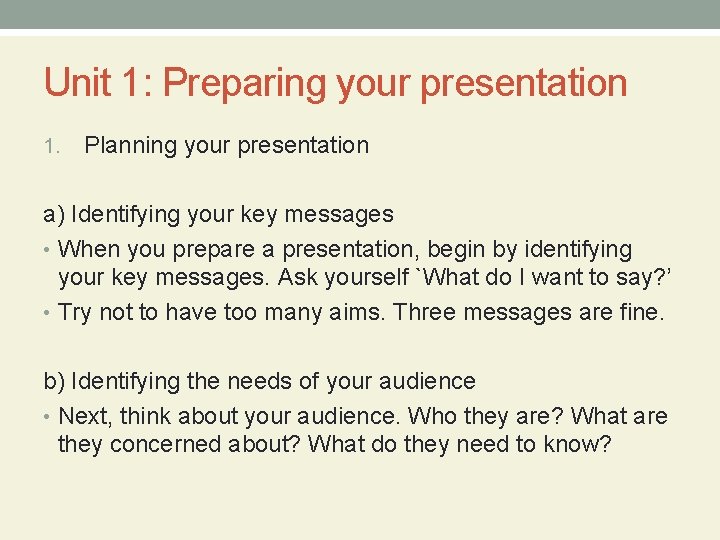 Unit 1: Preparing your presentation

1. Planning your presentation

a) Identifying your key messages

• When you prepare a presentation, begin by identifying your key messages. Ask yourself `What do I want to say?'

• Try not to have too many aims. Three messages are fine.

b) Identifying the needs of your audience

• Next, think about your audience. Who they are? What are they concerned about? What do they need to know?